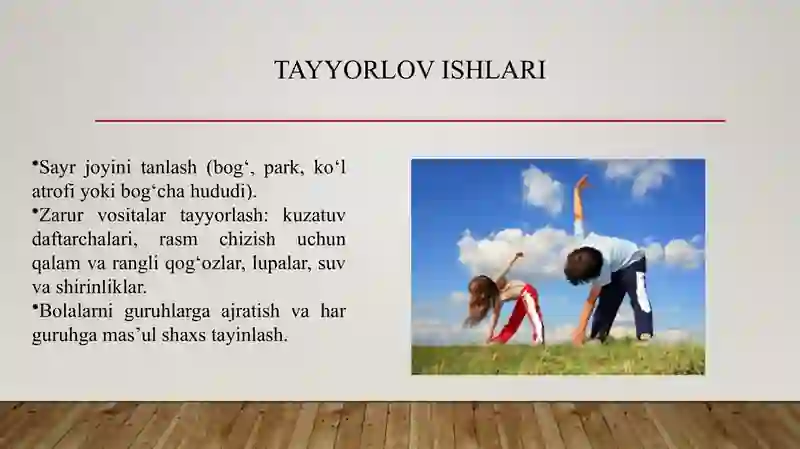 TAYYORLOV ISHLARI

•Sayr joyini tanlash (bog‘, park, ko‘l atrofi yoki bog‘cha hududi).
•Zarur vositalar tayyorlash: kuzatuv daftarchalari, rasm chizish uchun qalam va rangli qog‘ozlar, lupalar, suv va shirinliklar.
•Bolalarni guruhlarga ajratish va har guruhga mas’ul shaxs tayinlash.